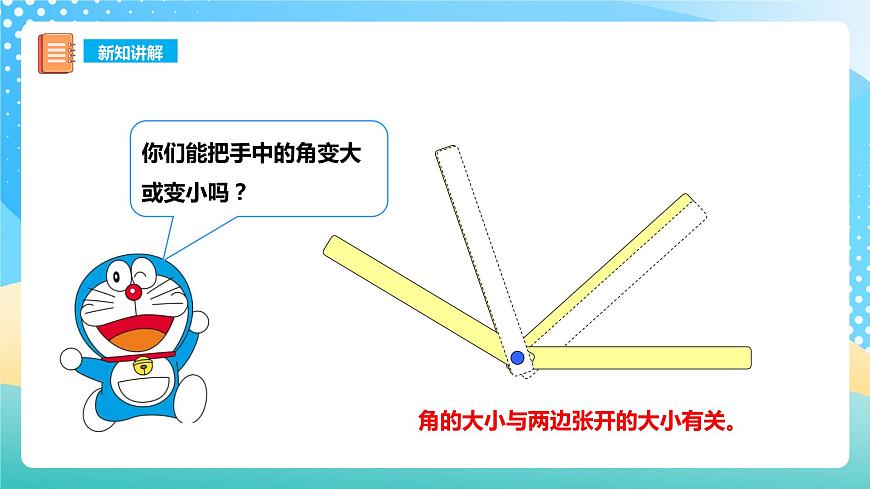 新知讲解

你们能把手中的角变大或变小吗？

角的大小与两边张开的大小有关。